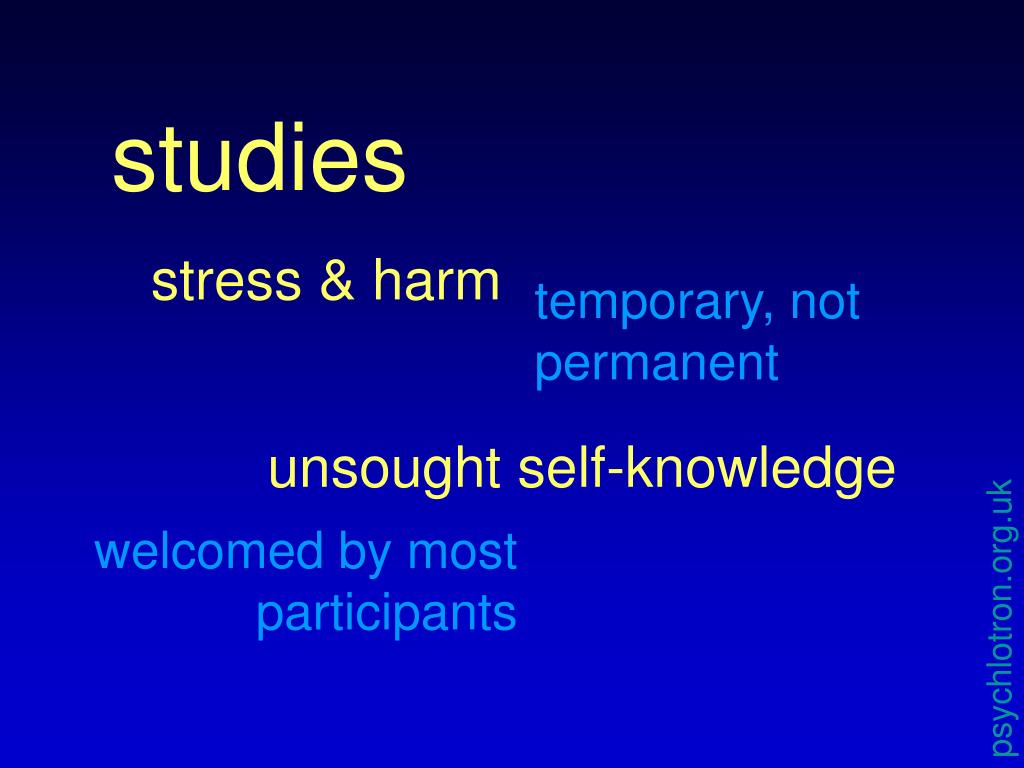 studies

stress & harm

temporary, not permanent

unsought self-knowledge

welcomed by most participants

psychlotron.org.uk